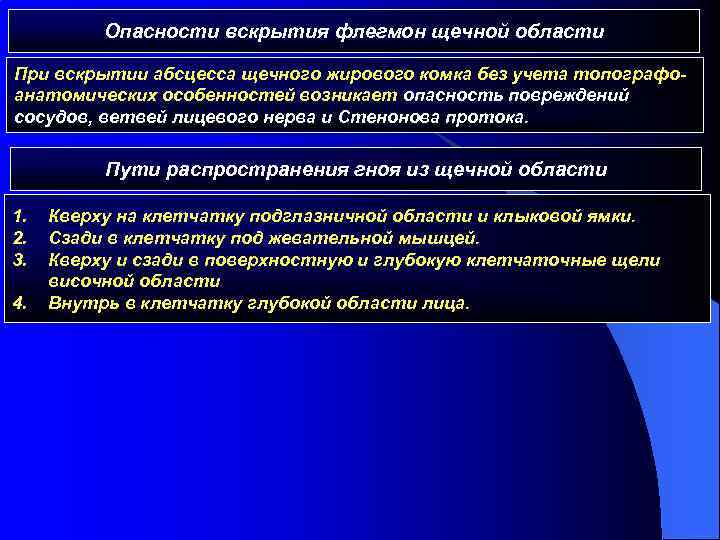 Опасности вскрытия флегмон щечной области

При вскрытии абсцесса щечного жирового комка без учета топографо-анатомических особенностей возникает опасность повреждений сосудов, ветвей лицевого нерва и Стенонова протока.

Пути распространения гноя из щечной области

1. Кверху на клетчатку подглазничной области и клыковой ямки.
2. Сзади в клетчатку под жевательной мышцей.
3. Кверху и сзади в поверхностную и глубокую клетчаточные щели височной области
4. Внутрь в клетчатку глубокой области лица.